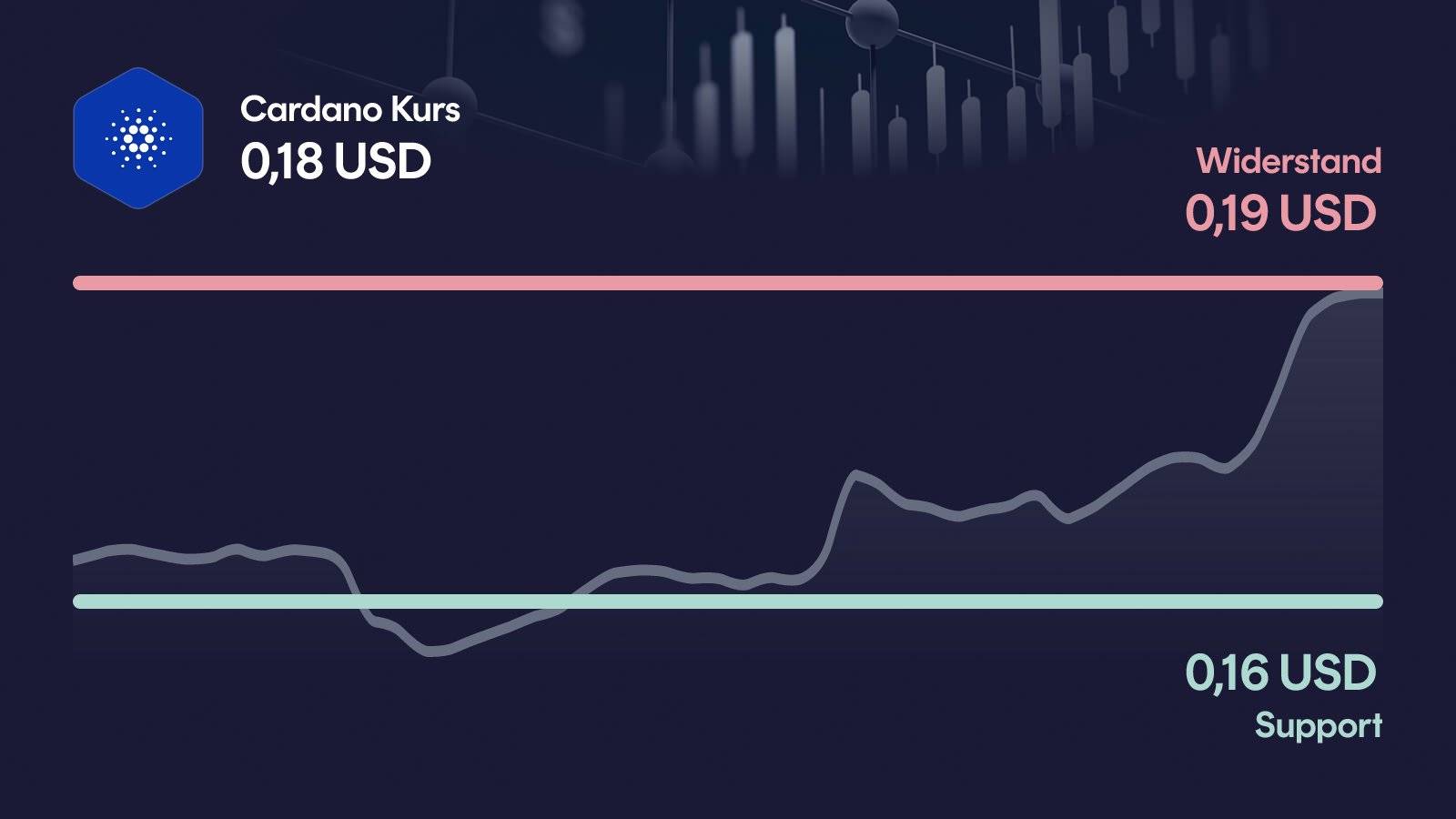 Cardano Kurs
0,18 USD

Widerstand
0,19 USD

0,16 USD
Support